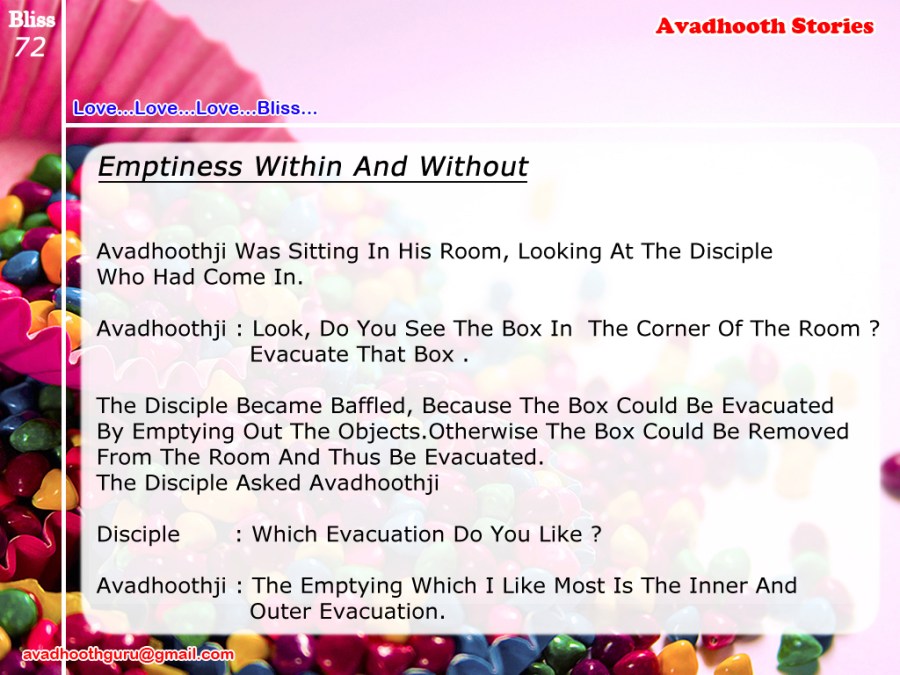 Bliss
72

Avadhooth Stories

Love...Love...Love...Bliss...

Emptiness Within And Without

Avadhoothji Was Sitting In His Room, Looking At The Disciple Who Had Come In.

Avadhoothji : Look, Do You See The Box In The Corner Of The Room ? Evacuate That Box .

The Disciple Became Baffled, Because The Box Could Be Evacuated By Emptying Out The Objects.Otherwise The Box Could Be Removed From The Room And Thus Be Evacuated.
The Disciple Asked Avadhoothji

Disciple : Which Evacuation Do You Like ?

Avadhoothji : The Emptying Which I Like Most Is The Inner And Outer Evacuation.

avadhoothguru@gmail.com